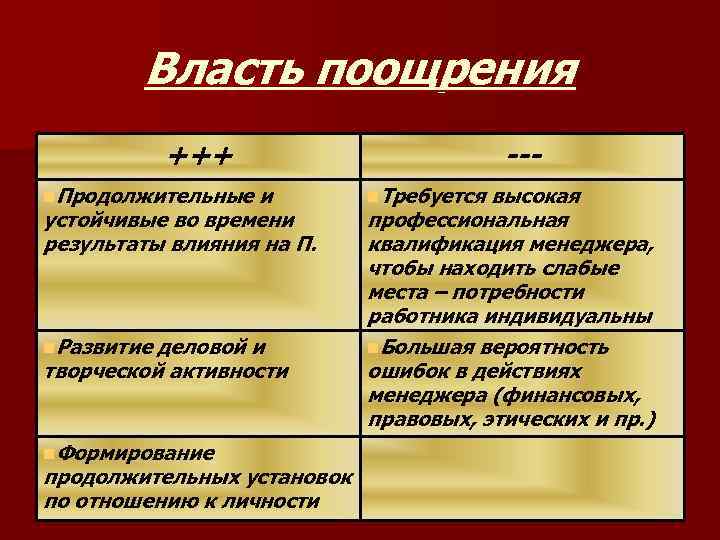 Власть поощрения

| +++ | --- |
|---|---|
| Продолжительные и устойчивые во времени результаты влияния на П. | Требуется высокая профессиональная квалификация менеджера, чтобы находить слабые места – потребности работника индивидуальны |
| Развитие деловой и творческой активности | Большая вероятность ошибок в действиях менеджера (финансовых, правовых, этических и пр.) |
| Формирование продолжительных установок по отношению к личности | |